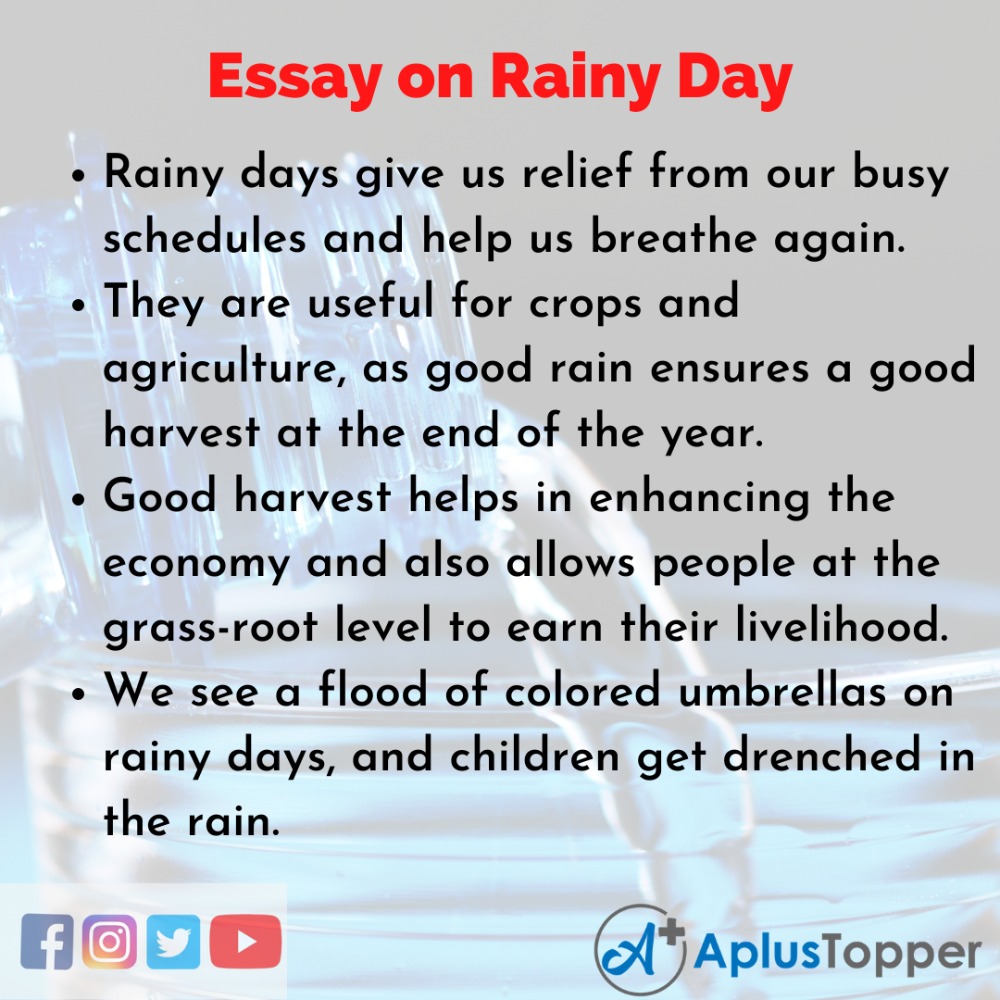 Essay on Rainy Day

• Rainy days give us relief from our busy schedules and help us breathe again.
• They are useful for crops and agriculture, as good rain ensures a good harvest at the end of the year.
• Good harvest helps in enhancing the economy and also allows people at the grass-root level to earn their livelihood.
• We see a flood of colored umbrellas on rainy days, and children get drenched in the rain.

A+ AplusTopper